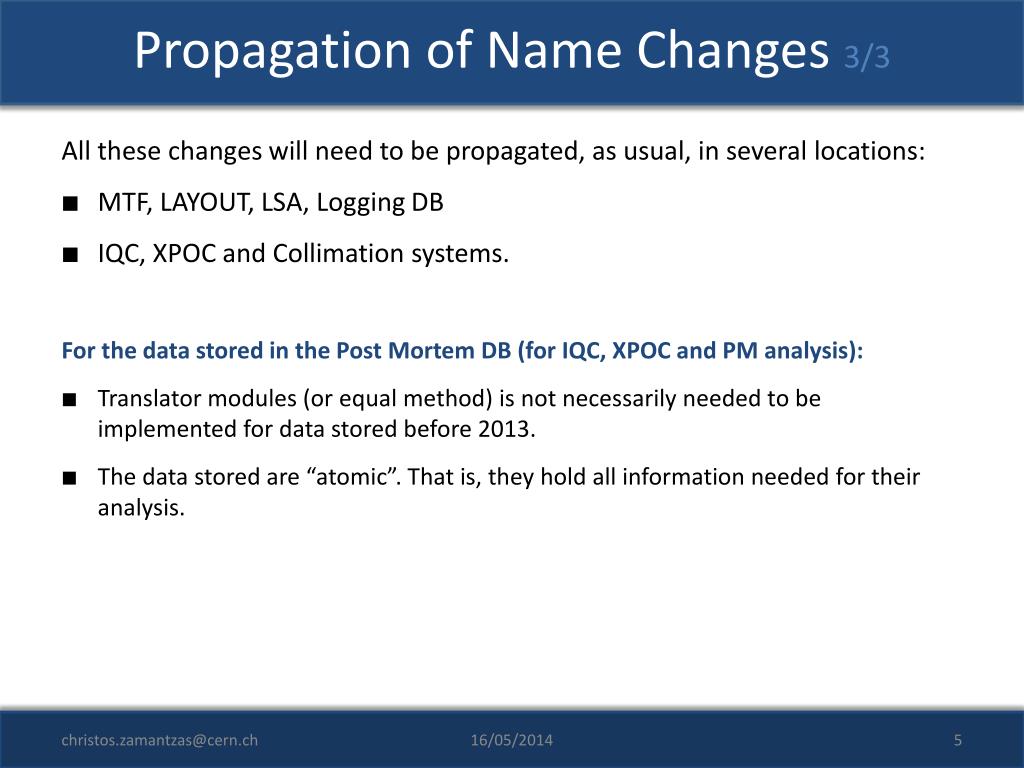 Propagation of Name Changes 3/3

All these changes will need to be propagated, as usual, in several locations:

■ MTF, LAYOUT, LSA, Logging DB

■ IQC, XPOC and Collimation systems.

For the data stored in the Post Mortem DB (for IQC, XPOC and PM analysis):

■ Translator modules (or equal method) is not necessarily needed to be implemented for data stored before 2013.

■ The data stored are “atomic”. That is, they hold all information needed for their analysis.

christos.zamantzas@cern.ch

16/05/2014

5